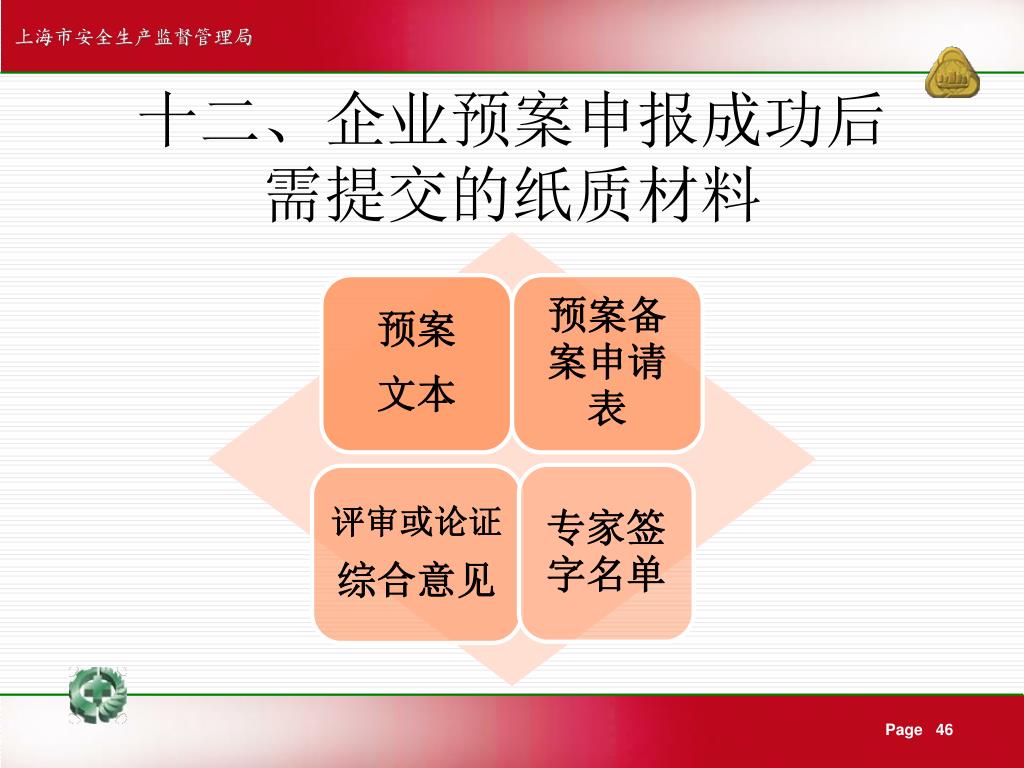 上海市安全生产监督管理局

十二、企业预案申报成功后需提交的纸质材料

预案
文本

预案备案申请表

评审或论证
综合意见

专家签字名单

Page 46